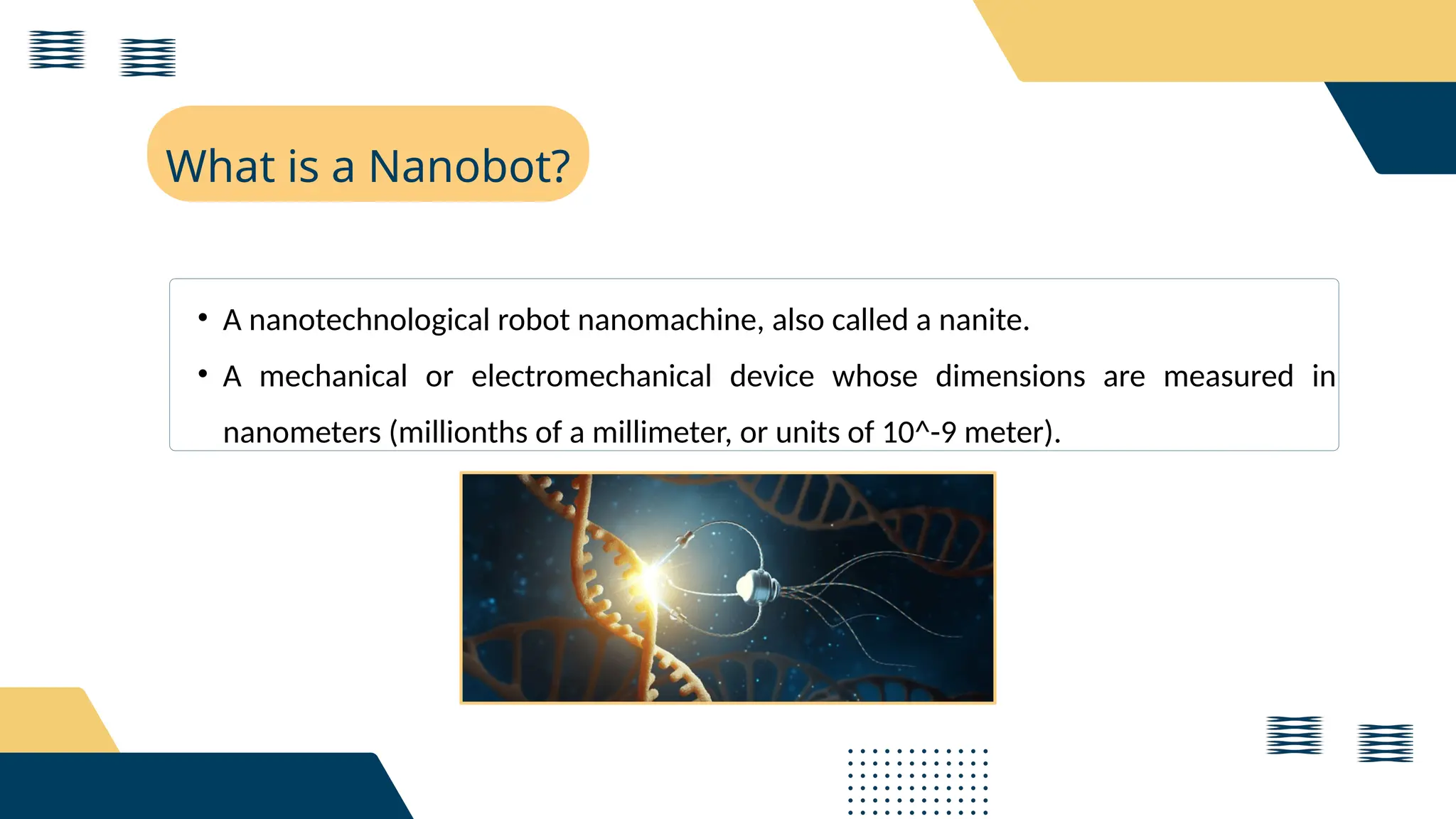 What is a Nanobot?

• A nanotechnological robot nanomachine, also called a nanite.

• A mechanical or electromechanical device whose dimensions are measured in nanometers (millionths of a millimeter, or units of 10^-9 meter).